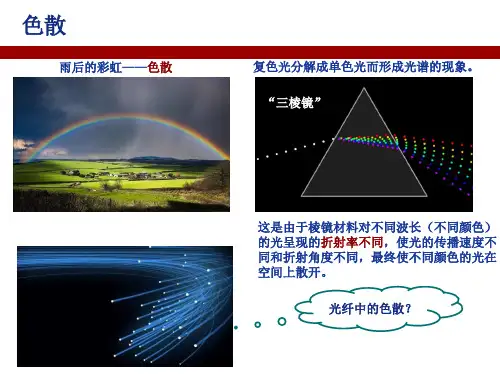 色散

雨后的彩虹——色散

复色光分解成单色光而形成光谱的现象。

“三棱镜”

这是由于棱镜材料对不同波长（不同颜色）的光呈现的折射率不同，使光的传播速度不同和折射角度不同，最终使不同颜色的光在空间上散开。

光纤中的色散？